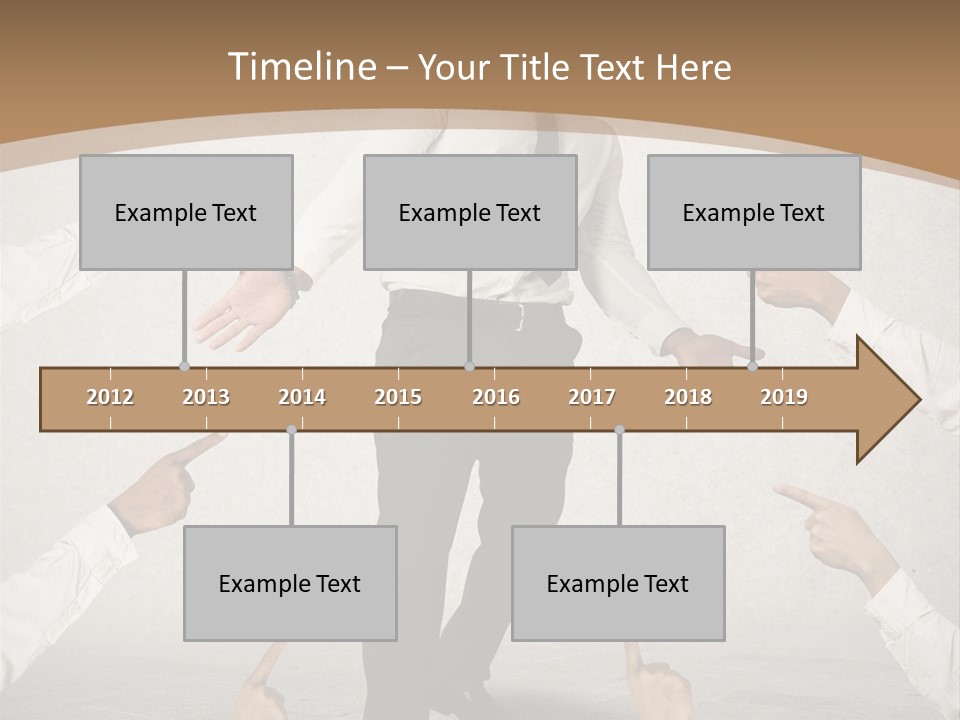 Timeline – Your Title Text Here

Example Text

Example Text

Example Text

2012 2013 2014 2015 2016 2017 2018 2019

Example Text

Example Text